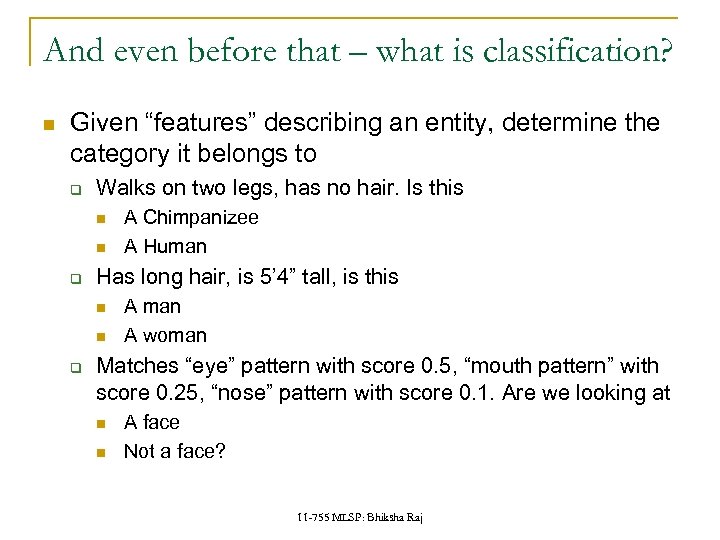 And even before that – what is classification?

Given “features” describing an entity, determine the category it belongs to

Walks on two legs, has no hair. Is this

A Chimpanizee

A Human

Has long hair, is 5’4” tall, is this

A man

A woman

Matches “eye” pattern with score 0.5, “mouth pattern” with score 0.25, “nose” pattern with score 0.1. Are we looking at

A face

Not a face?

11-755 MLSP: Bhiksha Raj